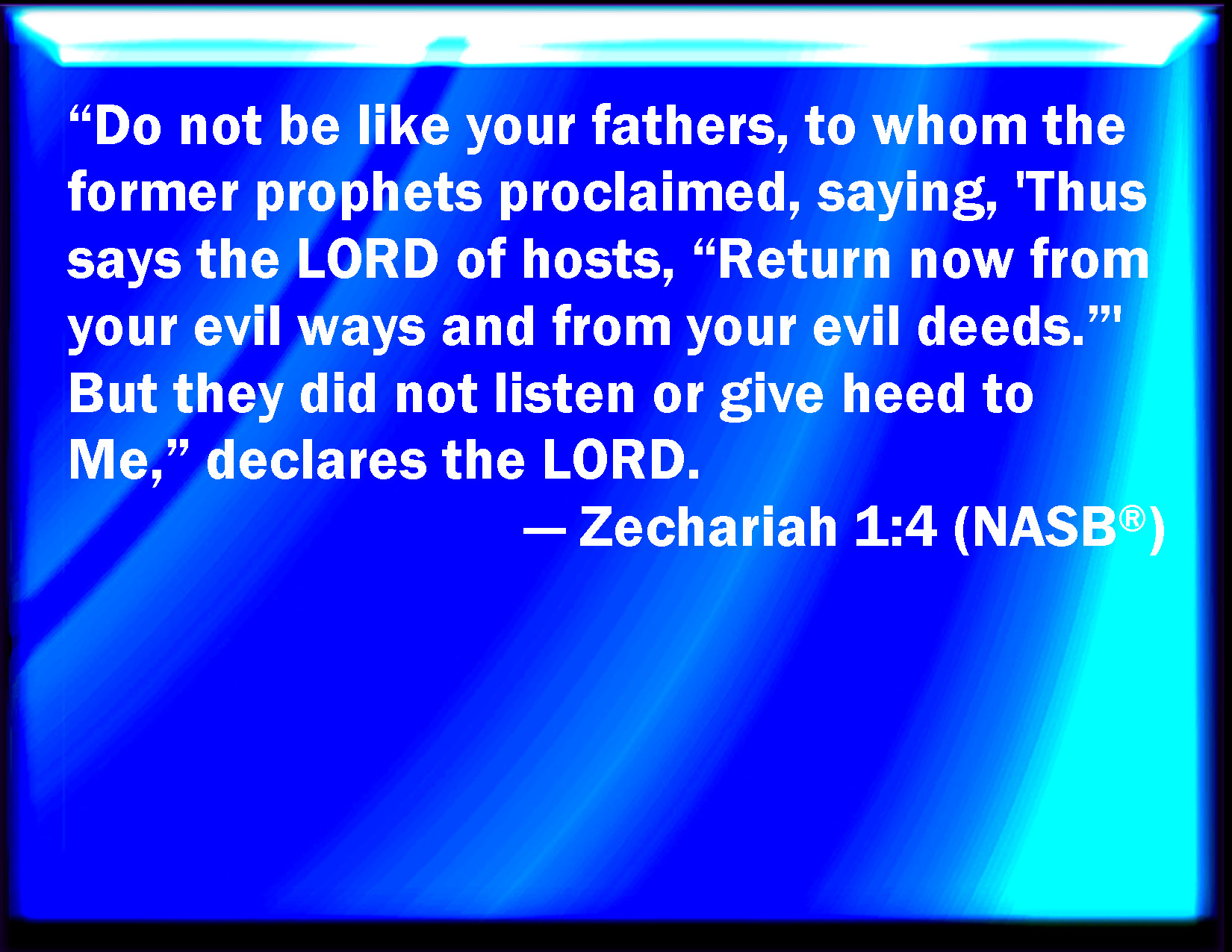 “Do not be like your fathers, to whom the former prophets proclaimed, saying, 'Thus says the LORD of hosts, “Return now from your evil ways and from your evil deeds.”' But they did not listen or give heed to Me,” declares the LORD.

— Zechariah 1:4 (NASB®)